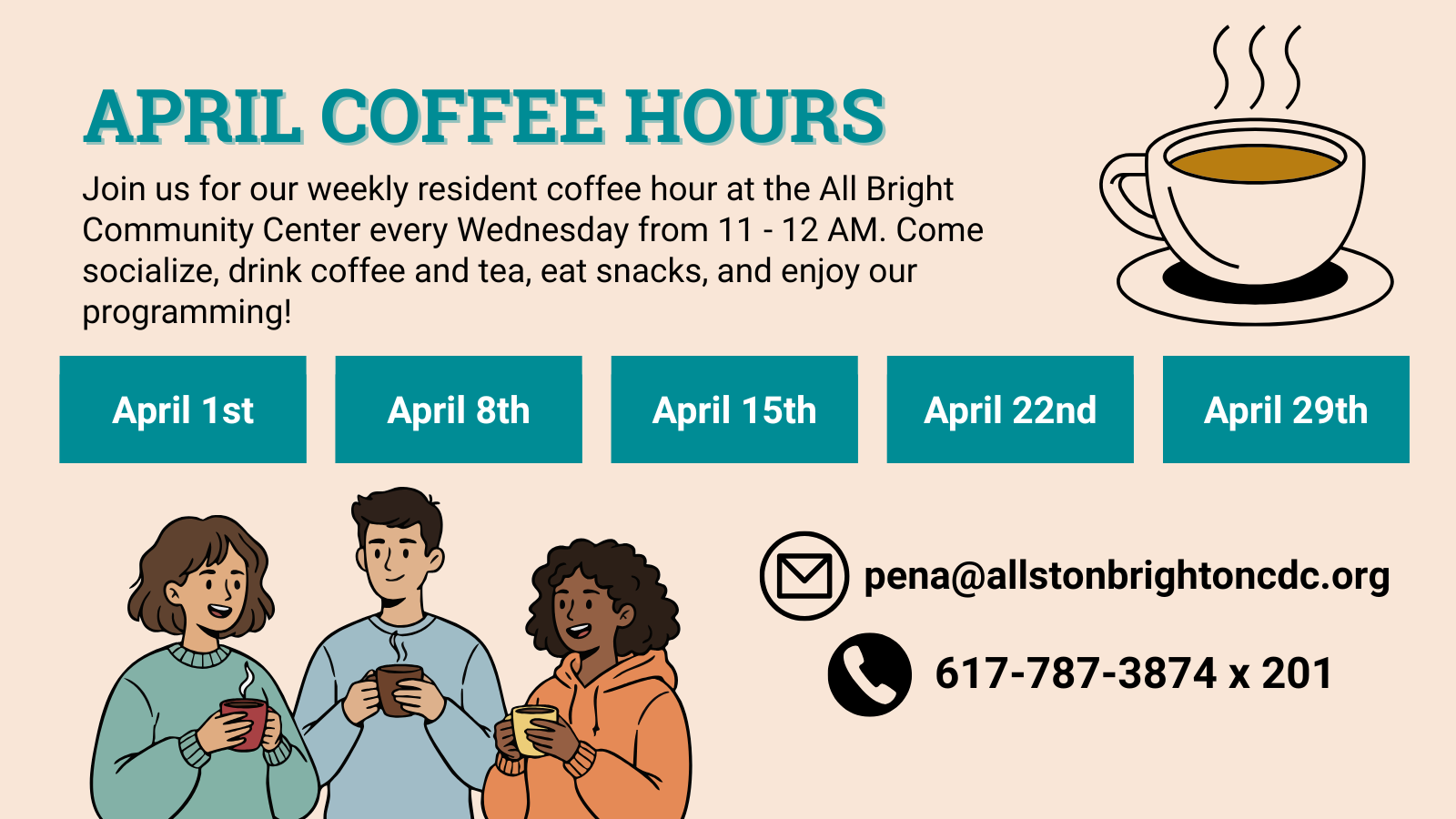 APRIL COFFEE HOURS

Join us for our weekly resident coffee hour at the All Bright Community Center every Wednesday from 11 - 12 AM. Come socialize, drink coffee and tea, eat snacks, and enjoy our programming!

April 1st

April 8th

April 15th

April 22nd

April 29th

pena@allstonbrightoncdc.org

617-787-3874 x 201